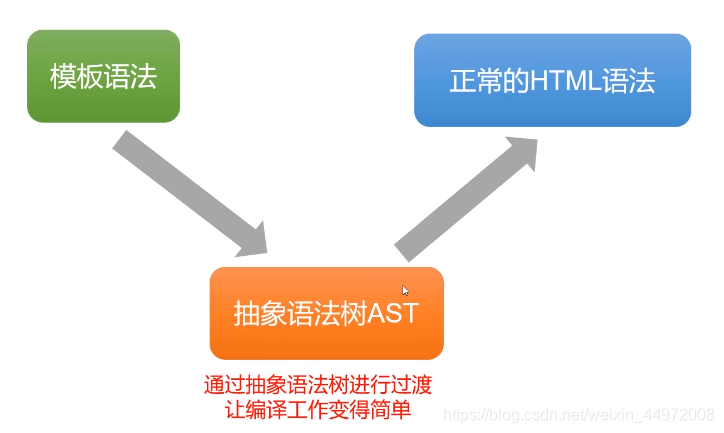 模板语法

正常的HTML语法

抽象语法树AST

通过抽象语法树进行过渡
让编译工作变得简单

https://blog.csdn.net/weixin_44972008